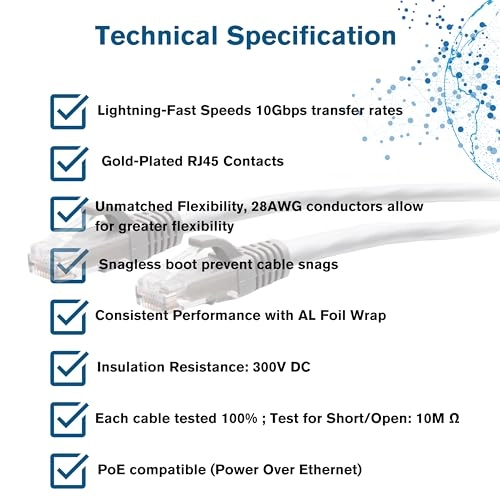 Technical Specification

Lightning-Fast Speeds 10Gbps transfer rates

Gold-Plated RJ45 Contacts

Unmatched Flexibility, 28AWG conductors allow for greater flexibility

Snagless boot prevent cable snags

Consistent Performance with AL Foil Wrap

Insulation Resistance: 300V DC

Each cable tested 100% ; Test for Short/Open: 10M Ω

PoE compatible (Power Over Ethernet)